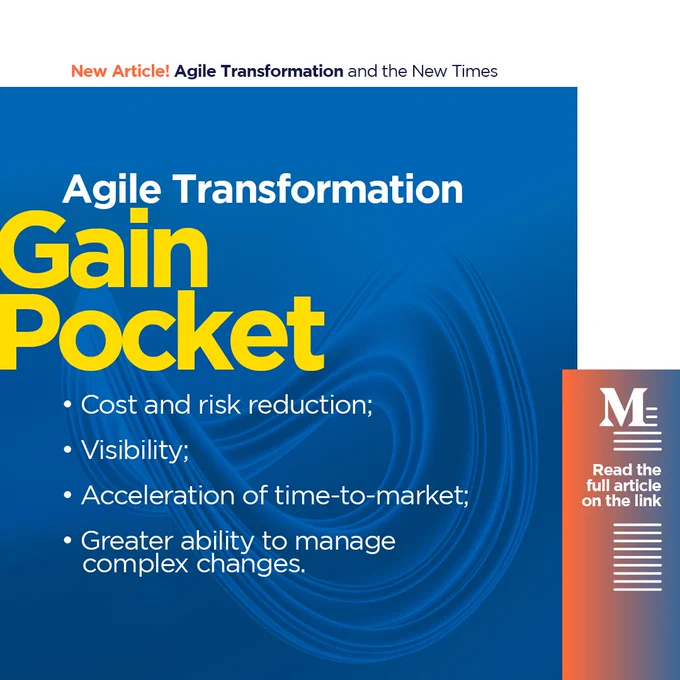 New Article! Agile Transformation and the New Times

Agile Transformation
Gain
Pocket

• Cost and risk reduction;
• Visibility;
• Acceleration of time-to-market;
• Greater ability to manage complex changes.

M

Read the full article on the link